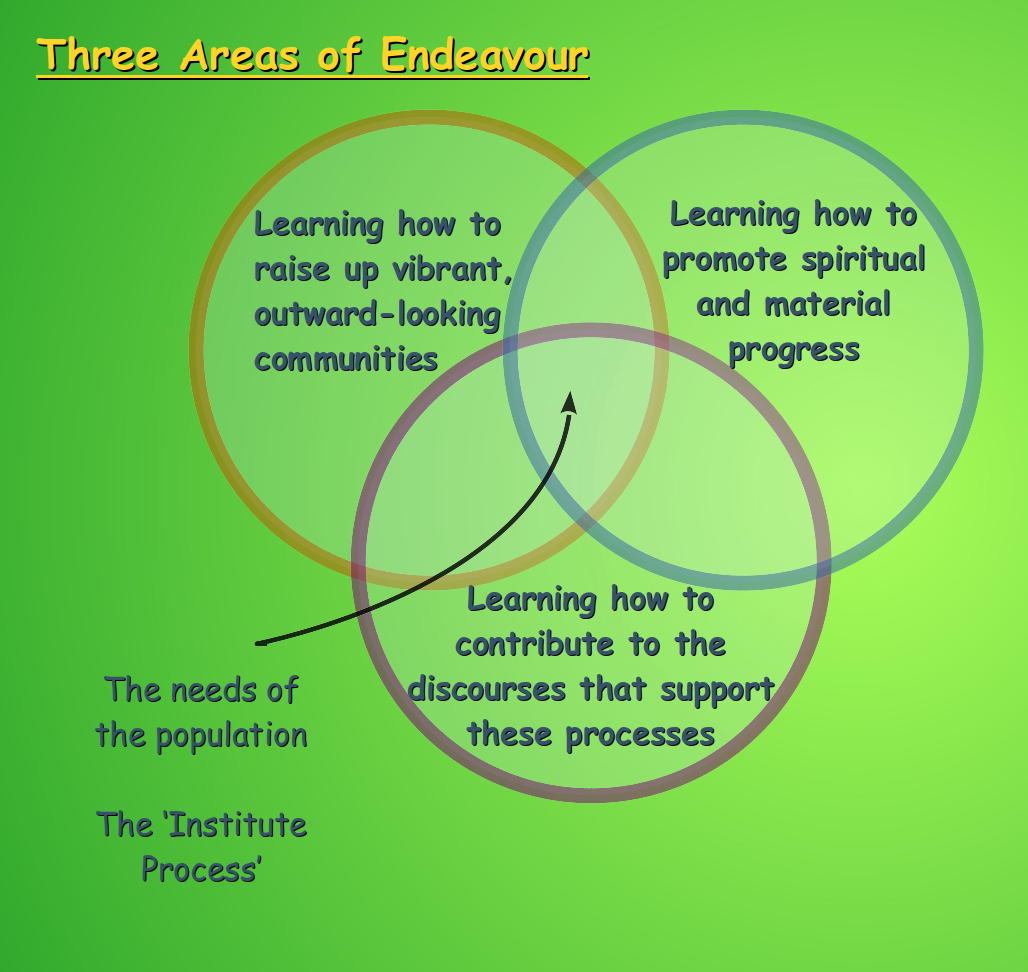 Three Areas of Endeavour

Learning how to raise up vibrant, outward-looking communities

Learning how to promote spiritual and material progress

Learning how to contribute to the discourses that support these processes

The needs of the population

The 'Institute Process'